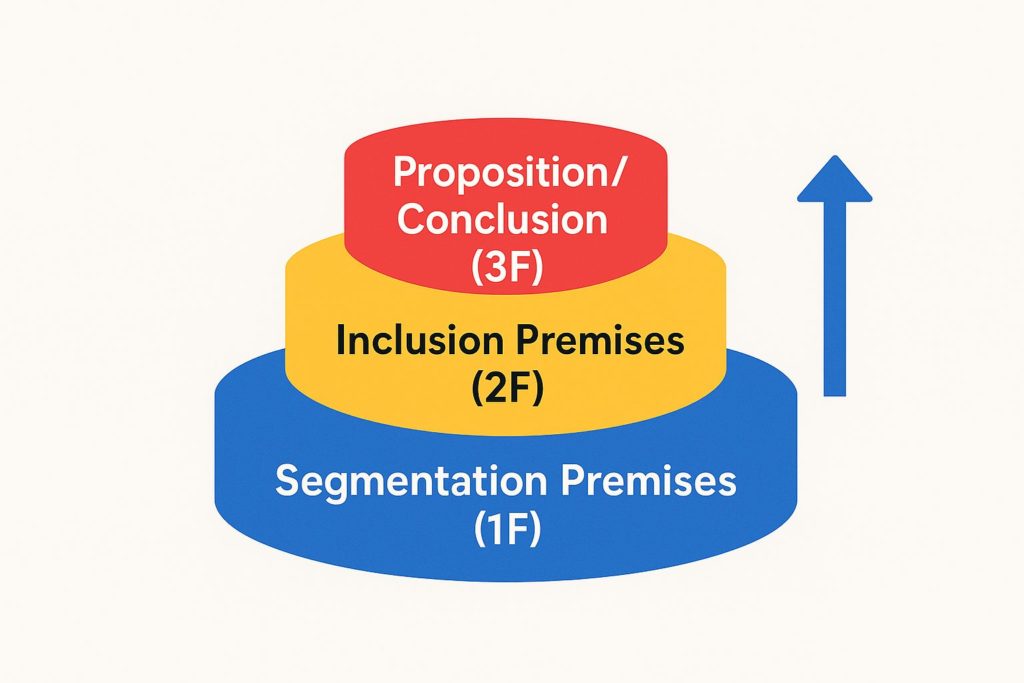 Proposition/
Conclusion
(3F)

Inclusion Premises
(2F)

Segmentation Premises
(1F)